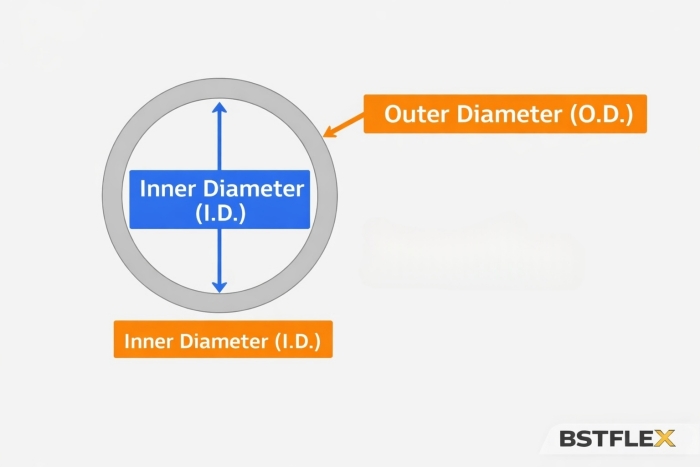 Outer Diameter (O.D.)

Inner Diameter (I.D.)

Inner Diameter (I.D.)

BSTFLEX